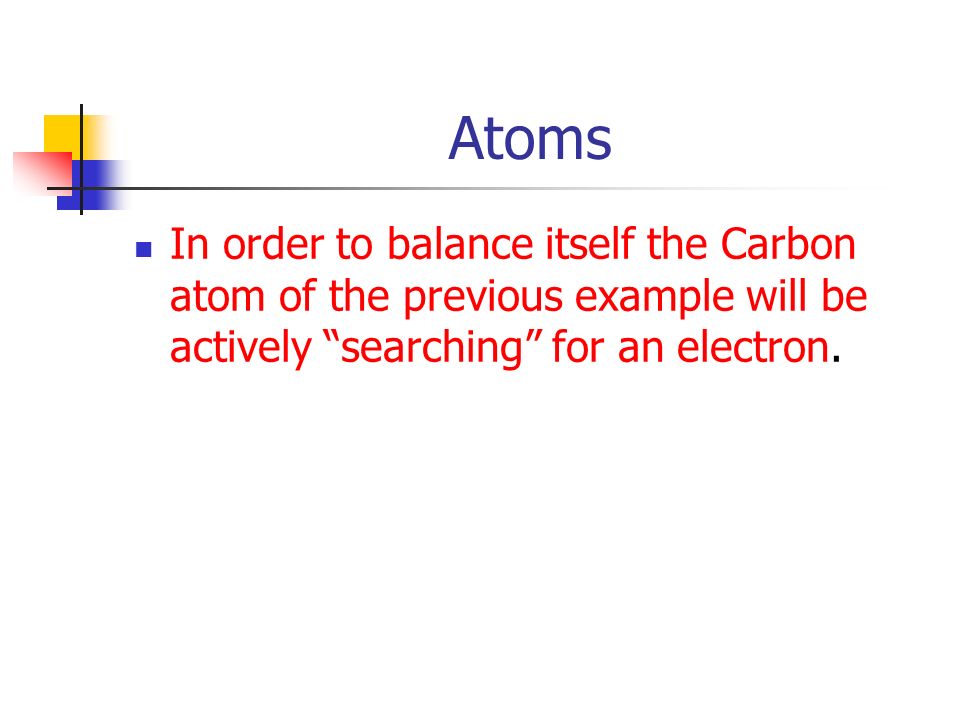 Atoms

In order to balance itself the Carbon atom of the previous example will be actively “searching” for an electron.